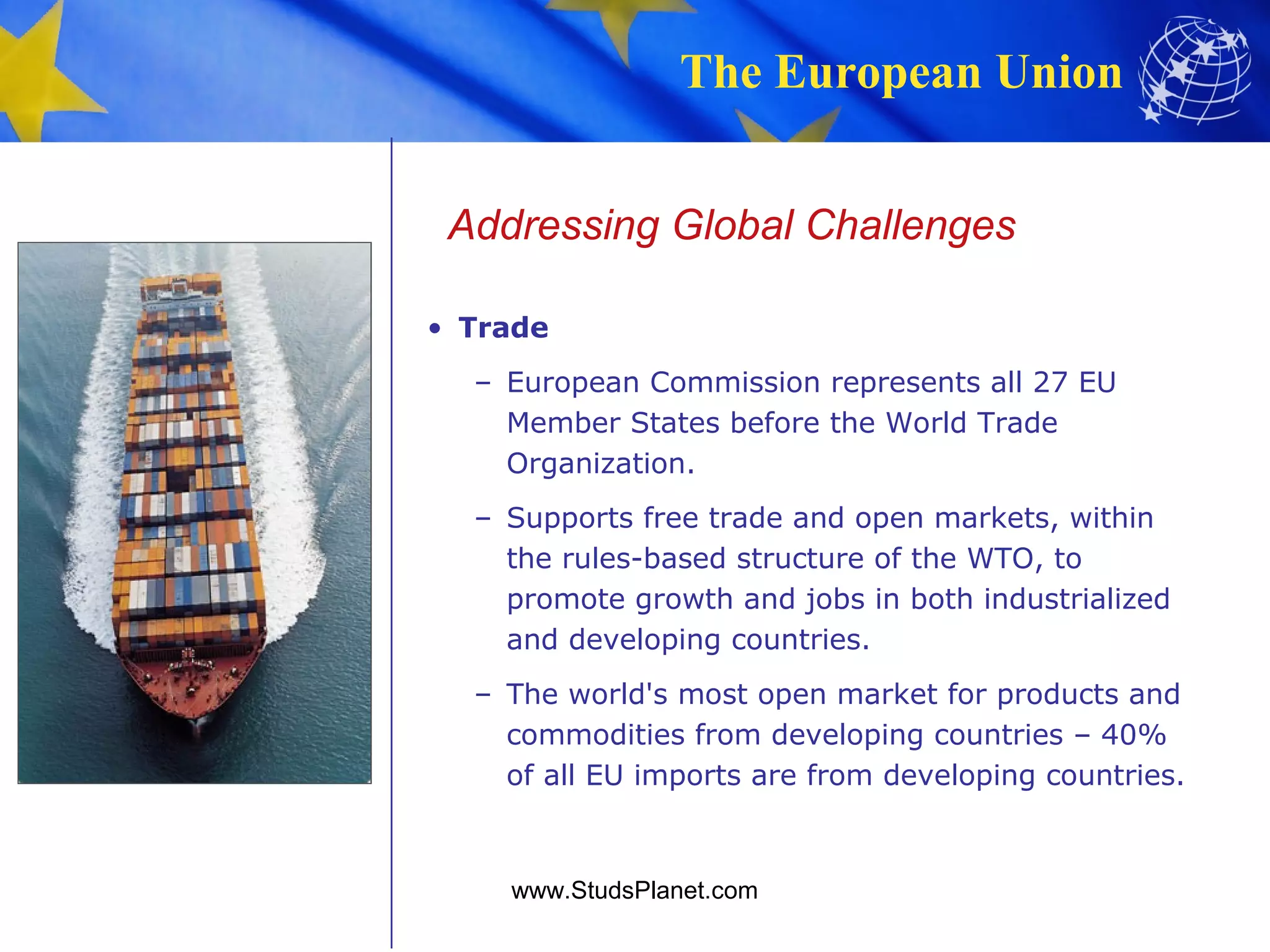 The European Union

Addressing Global Challenges

• Trade

– European Commission represents all 27 EU Member States before the World Trade Organization.

– Supports free trade and open markets, within the rules-based structure of the WTO, to promote growth and jobs in both industrialized and developing countries.

– The world's most open market for products and commodities from developing countries – 40% of all EU imports are from developing countries.

www.StudsPlanet.com